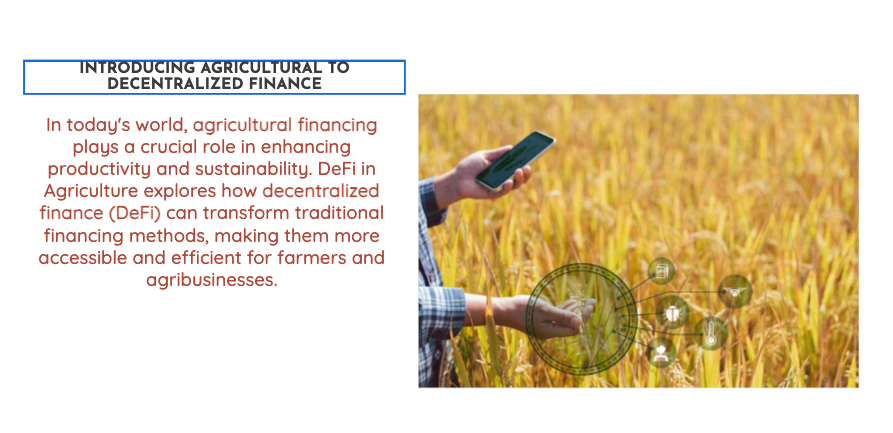 INTRODUCING AGRICULTURAL TO DECENTRALIZED FINANCE

In today's world, agricultural financing plays a crucial role in enhancing productivity and sustainability. DeFi in Agriculture explores how decentralized finance (DeFi) can transform traditional financing methods, making them more accessible and efficient for farmers and agribusinesses.